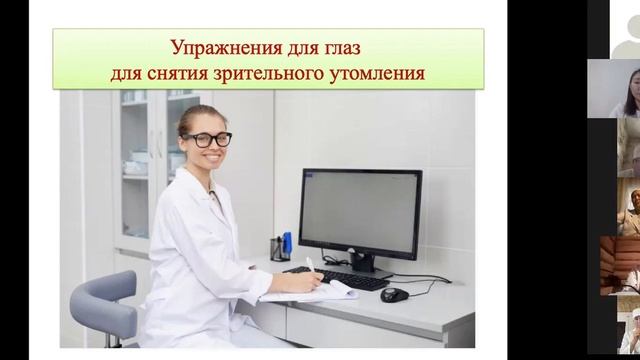 Упражнения для глаз
для снятия зрительного утомления